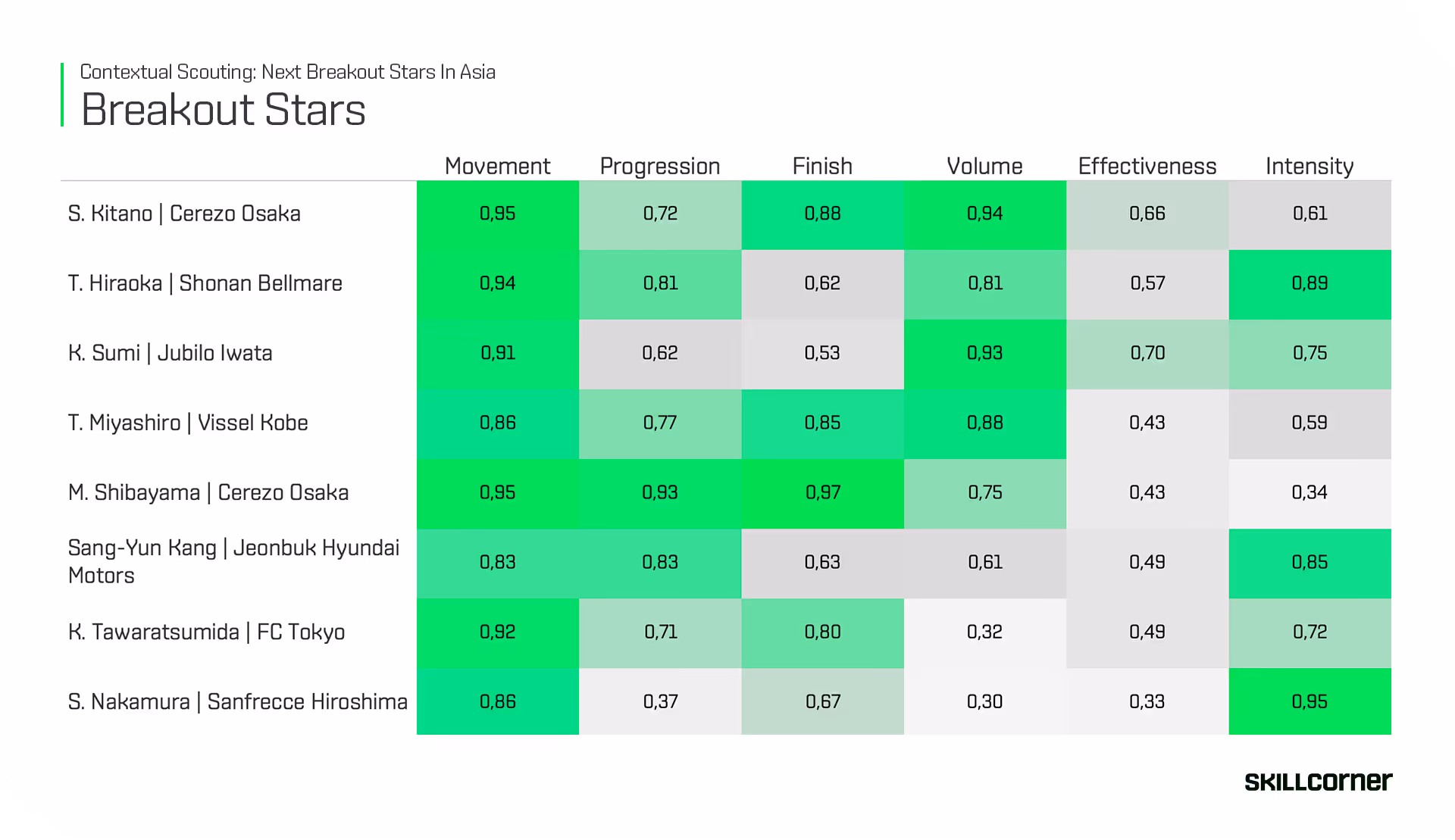 Contextual Scouting: Next Breakout Stars In Asia

Breakout Stars

| | Movement | Progression | Finish | Volume | Effectiveness | Intensity |
|---|---|---|---|---|---|---|
| S. Kitano \| Cerezo Osaka | 0,95 | 0,72 | 0,88 | 0,94 | 0,66 | 0,61 |
| T. Hiraoka \| Shonan Bellmare | 0,94 | 0,81 | 0,62 | 0,81 | 0,57 | 0,89 |
| K. Sumi \| Jubilo Iwata | 0,91 | 0,62 | 0,53 | 0,93 | 0,70 | 0,75 |
| T. Miyashiro \| Vissel Kobe | 0,86 | 0,77 | 0,85 | 0,88 | 0,43 | 0,59 |
| M. Shibayama \| Cerezo Osaka | 0,95 | 0,93 | 0,97 | 0,75 | 0,43 | 0,34 |
| Sang-Yun Kang \| Jeonbuk Hyundai Motors | 0,83 | 0,83 | 0,63 | 0,61 | 0,49 | 0,85 |
| K. Tawaratsumida \| FC Tokyo | 0,92 | 0,71 | 0,80 | 0,32 | 0,49 | 0,72 |
| S. Nakamura \| Sanfrecce Hiroshima | 0,86 | 0,37 | 0,67 | 0,30 | 0,33 | 0,95 |

SKILLCORNER